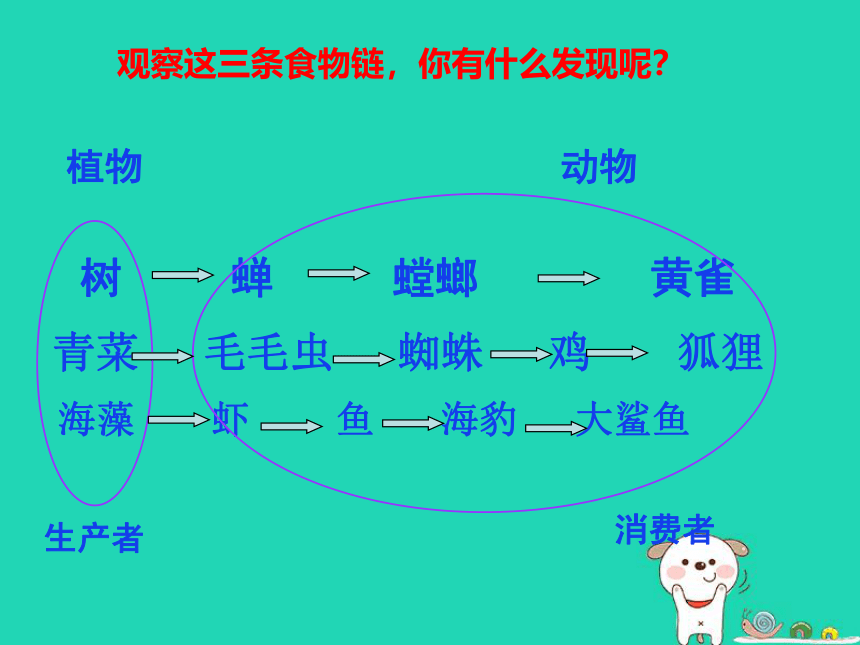 观察这三条食物链，你有什么发现呢？

植物

动物

树 → 蝉 → 螳螂 → 黄雀

青菜 → 毛毛虫 → 蜘蛛 → 鸡 → 狐狸

海藻 → 虾 → 鱼 → 海豹 → 大鲨鱼

生产者

消费者